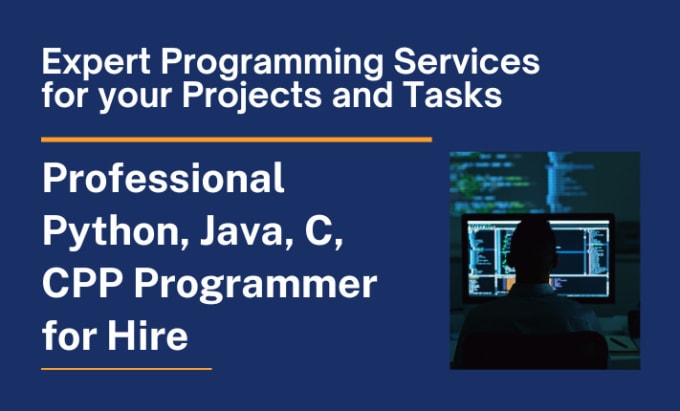 Expert Programming Services for your Projects and Tasks

Professional Python, Java, C, CPP Programmer for Hire